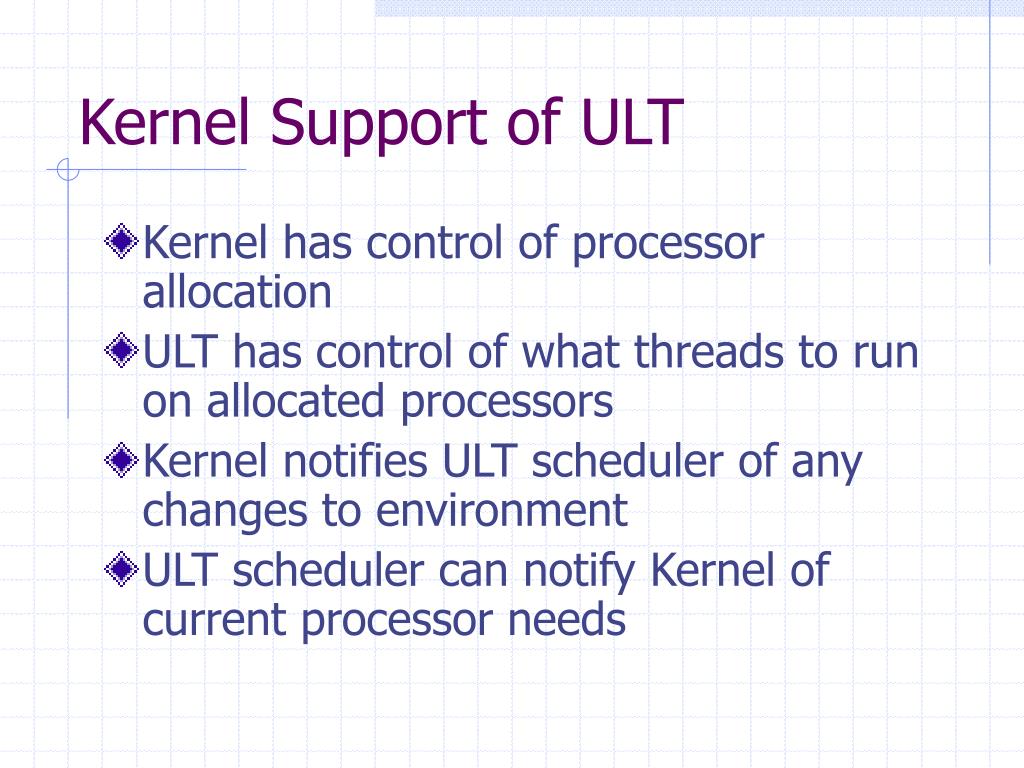 Kernel Support of ULT

Kernel has control of processor allocation

ULT has control of what threads to run on allocated processors

Kernel notifies ULT scheduler of any changes to environment

ULT scheduler can notify Kernel of current processor needs